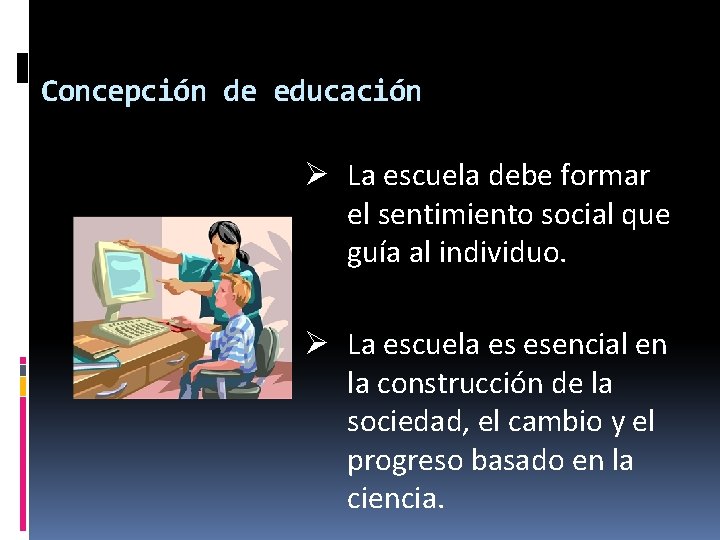 Concepción de educación

➢ La escuela debe formar el sentimiento social que guía al individuo.

➢ La escuela es esencial en la construcción de la sociedad, el cambio y el progreso basado en la ciencia.